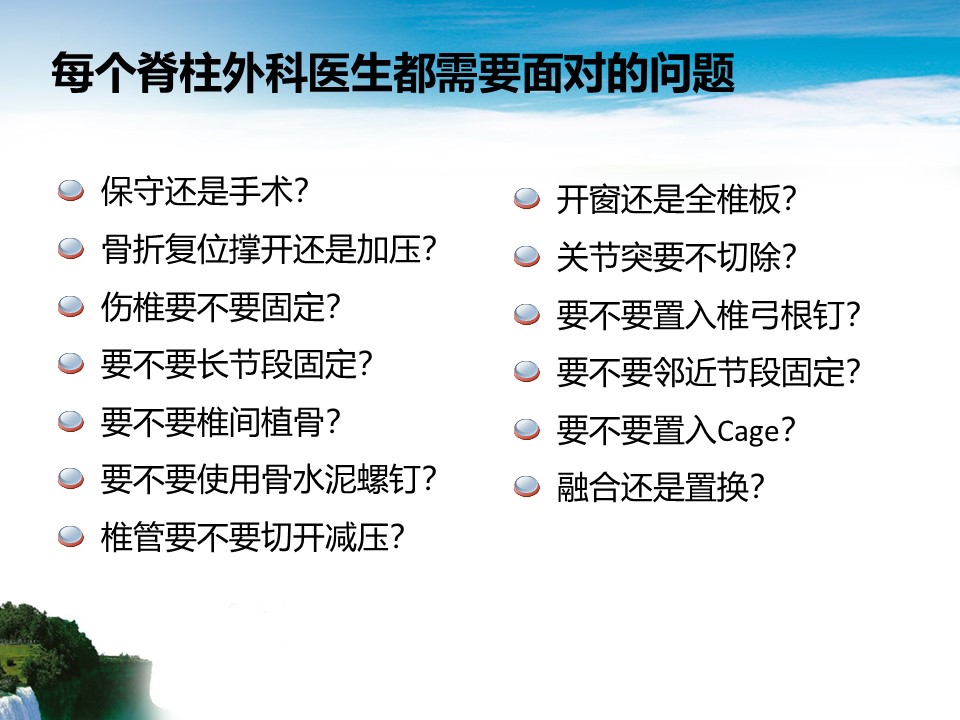 每个脊柱外科医生都需要面对的问题

保守还是手术?

骨折复位撑开还是加压?

伤椎要不要固定?

要不要长节段固定?

要不要椎间植骨?

要不要使用骨水泥螺钉?

椎管要不要切开减压?

开窗还是全椎板?

关节突要不切除?

要不要置入椎弓根钉?

要不要邻近节段固定?

要不要置入Cage?

融合还是置换?